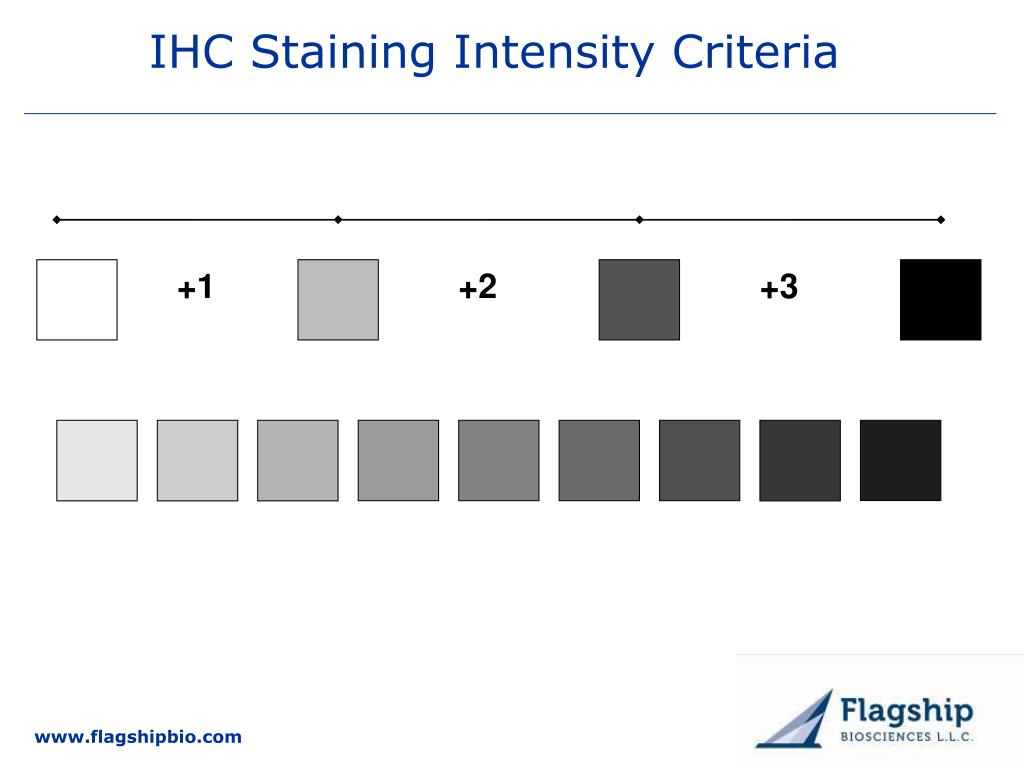 IHC Staining Intensity Criteria

+1

+2

+3

www.flagshipbio.com

Flagship
BIOSCIENCES L.L.C.